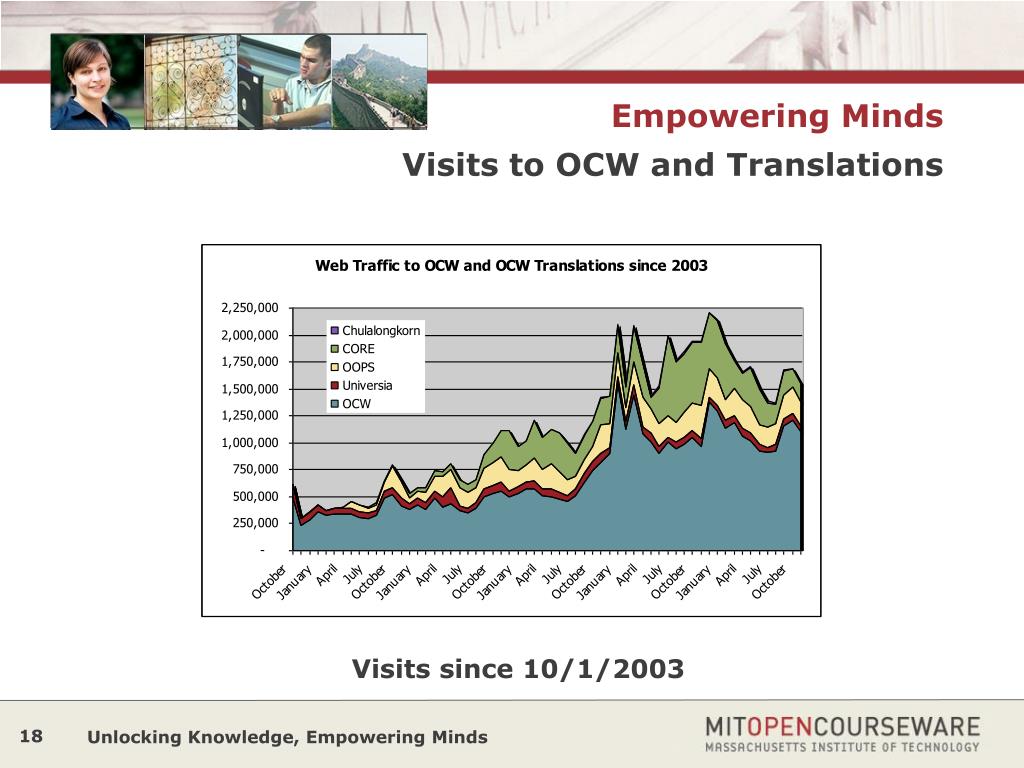 Empowering Minds

Visits to OCW and Translations

Web Traffic to OCW and OCW Translations since 2003

2,250,000
2,000,000
1,750,000
1,500,000
1,250,000
1,000,000
750,000
500,000
250,000
-

Chulalongkorn
CORE
OOPS
Universia
OCW

October January April July October January April July October January April July October January April July October January April July October

Visits since 10/1/2003

18 Unlocking Knowledge, Empowering Minds

MITOPENCOURSEWARE
MASSACHUSETTS INSTITUTE OF TECHNOLOGY